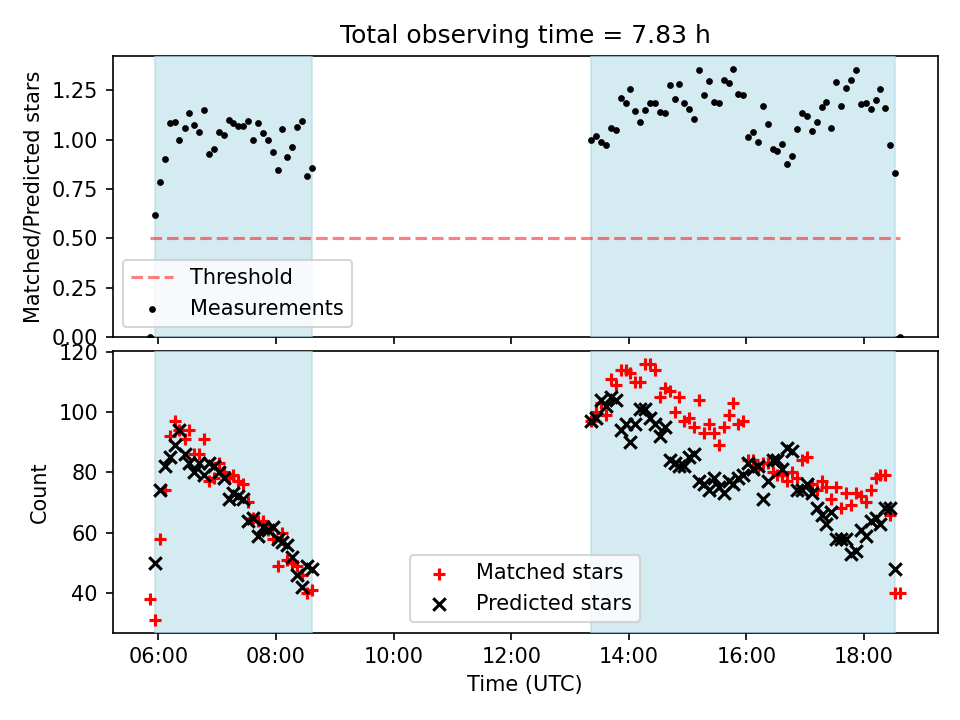 Total observing time = 7.83 h

Matched/Predicted stars

1.25
1.00
0.75
0.50
0.25
0.00

Threshold
Measurements

Count

120
100
80
60
40

Matched stars
Predicted stars

06:00
08:00
10:00
12:00
14:00
16:00
18:00

Time (UTC)